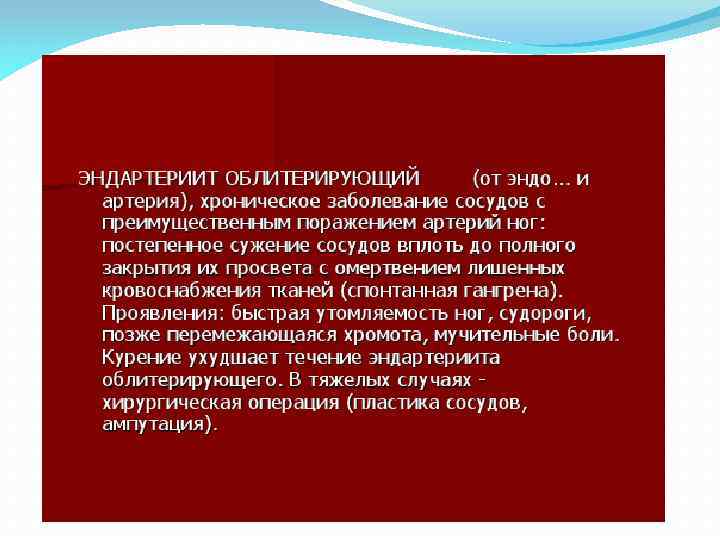 ЭНДАРТЕРИИТ ОБЛИТЕРИРУЮЩИЙ (от эндо... и артерия), хроническое заболевание сосудов с преимущественным поражением артерий ног: постепенное сужение сосудов вплоть до полного закрытия их просвета с омертвением лишенных кровоснабжения тканей (спонтанная гангрена). Проявления: быстрая утомляемость ног, судороги, позже перемежающаяся хромота, мучительные боли. Курение ухудшает течение эндартериита облитерирующего. В тяжелых случаях - хирургическая операция (пластика сосудов, ампутация).